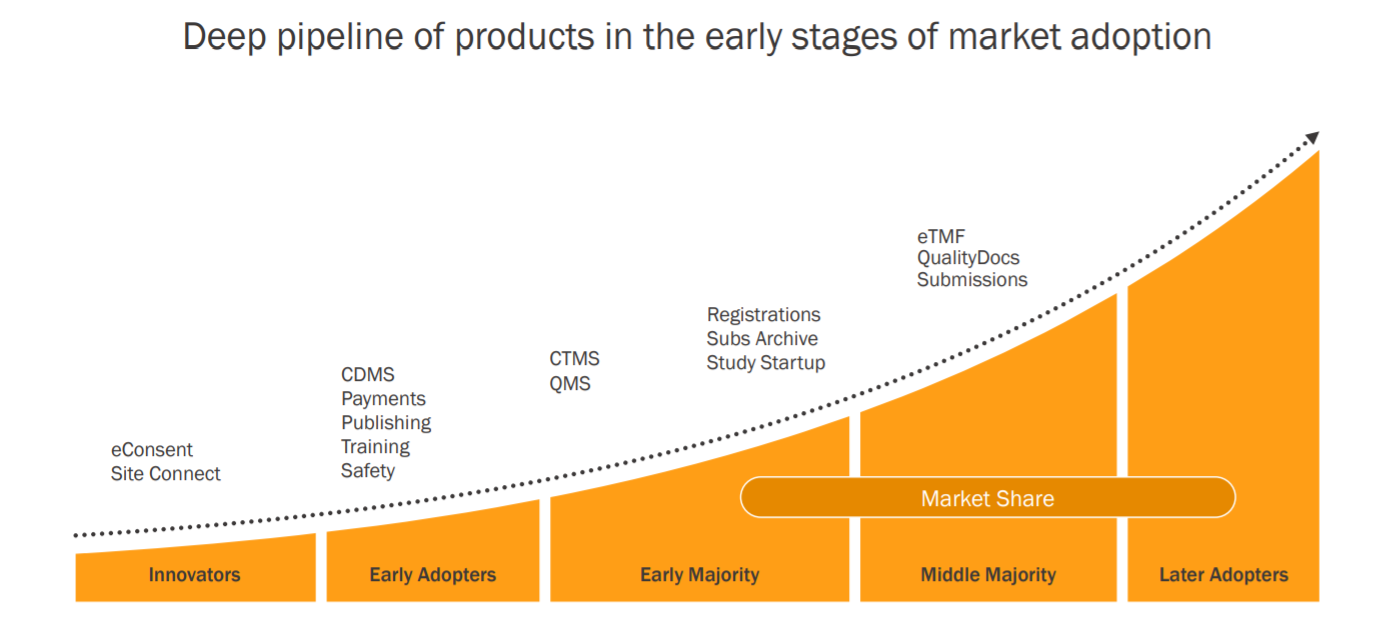 Deep pipeline of products in the early stages of market adoption

eConsent
Site Connect

CDMS
Payments
Publishing
Training
Safety

CTMS
QMS

Registrations
Subs Archive
Study Startup

eTMF
QualityDocs
Submissions

Market Share

Innovators

Early Adopters

Early Majority

Middle Majority

Later Adopters